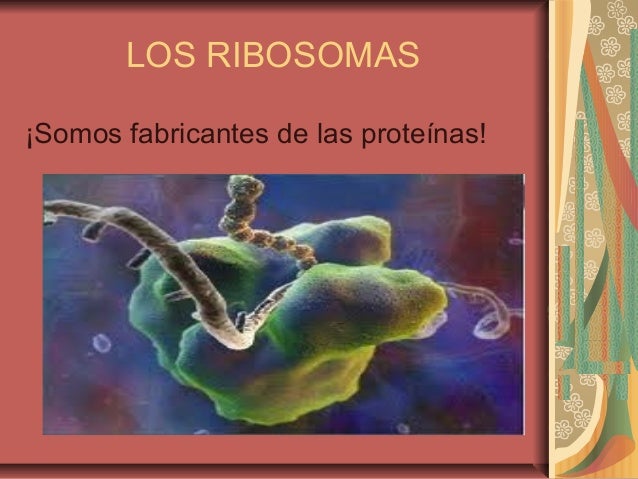 LOS RIBOSOMAS

¡Somos fabricantes de las proteínas!